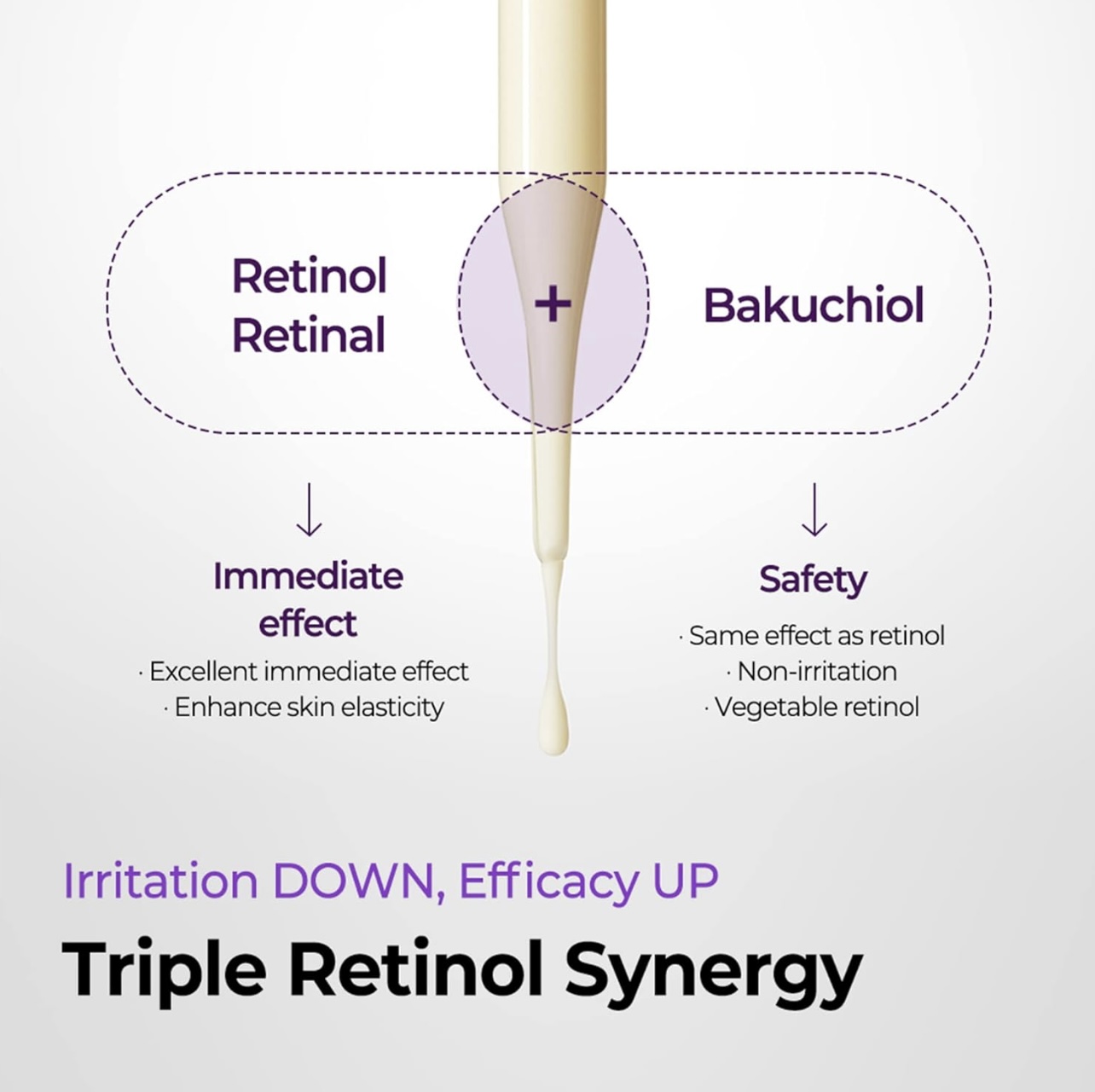 Retinol
Retinal

+

Bakuchiol

↓

Immediate effect

· Excellent immediate effect
· Enhance skin elasticity

↓

Safety

· Same effect as retinol
· Non-irritation
· Vegetable retinol

Irritation DOWN, Efficacy UP

Triple Retinol Synergy